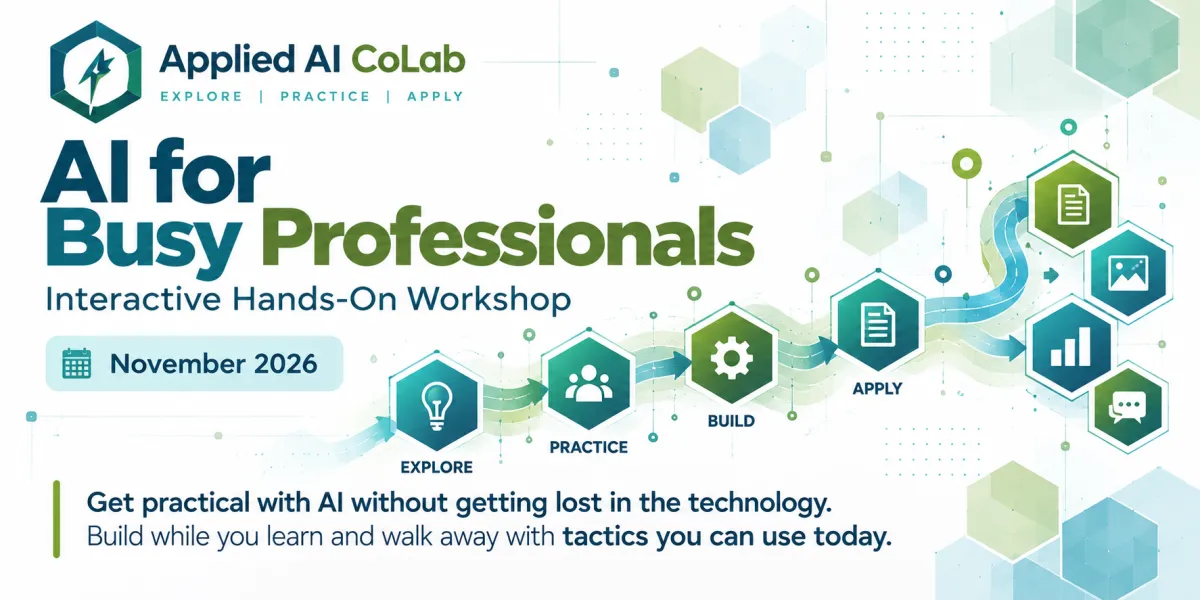 Applied AI CoLab
EXPLORE | PRACTICE | APPLY

AI for Busy Professionals
Interactive Hands-On Workshop

November 2026

EXPLORE
PRACTICE
BUILD
APPLY

Get practical with AI without getting lost in the technology.
Build while you learn and walk away with tactics you can use today.